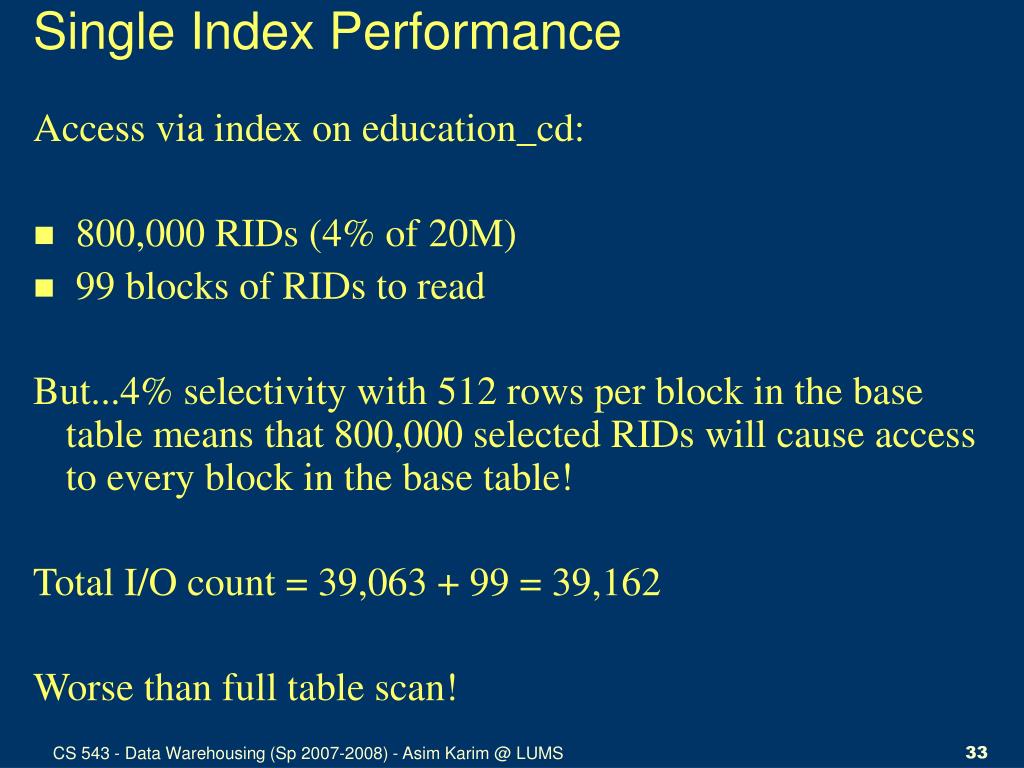 Single Index Performance

Access via index on education_cd:

- 800,000 RIDs (4% of 20M)
- 99 blocks of RIDs to read

But...4% selectivity with 512 rows per block in the base table means that 800,000 selected RIDs will cause access to every block in the base table!

Total I/O count = 39,063 + 99 = 39,162

Worse than full table scan!

CS 543 - Data Warehousing (Sp 2007-2008) - Asim Karim @ LUMS

33